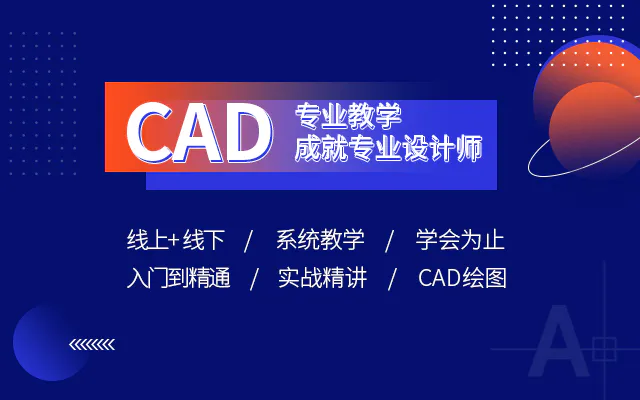 CAD 专业教学
成就专业设计师

线上+线下 / 系统教学 / 学会为止
入门到精通 / 实战精讲 / CAD绘图

A